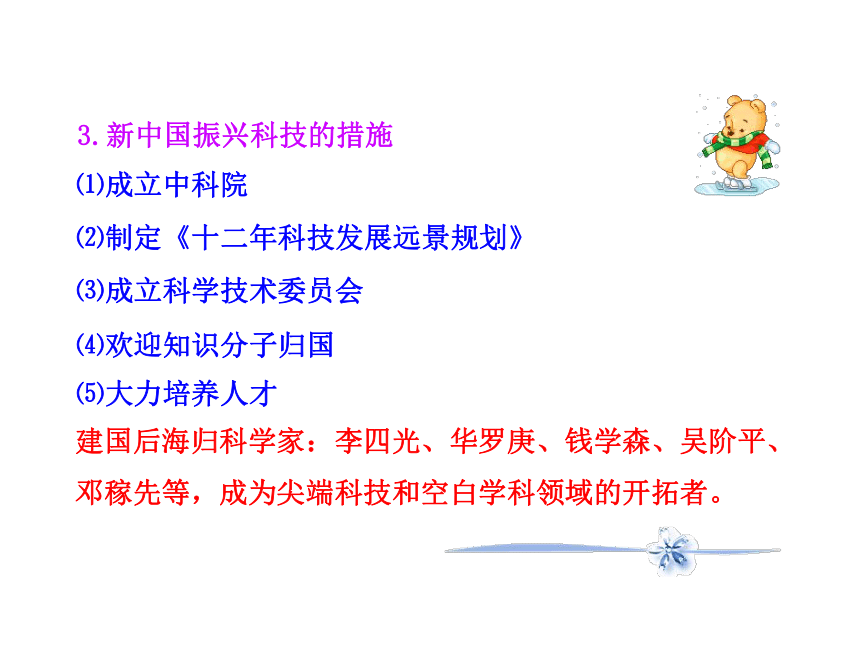 3.新中国振兴科技的措施

⑴成立中科院

⑵制定《十二年科技发展远景规划》

⑶成立科学技术委员会

⑷欢迎知识分子归国

⑸大力培养人才

建国后海归科学家：李四光、华罗庚、钱学森、吴阶平、邓稼先等，成为尖端科技和空白学科领域的开拓者。